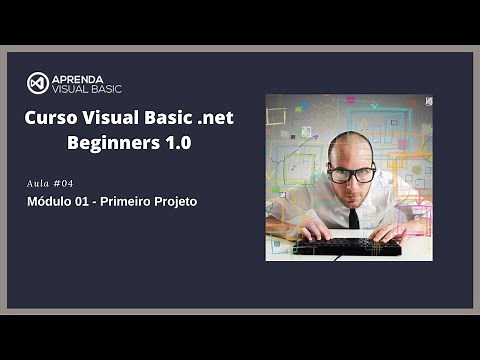 APRENDA
VISUAL BASIC

Curso Visual Basic .net
Beginners 1.0

Aula #04
Módulo 01 - Primeiro Projeto